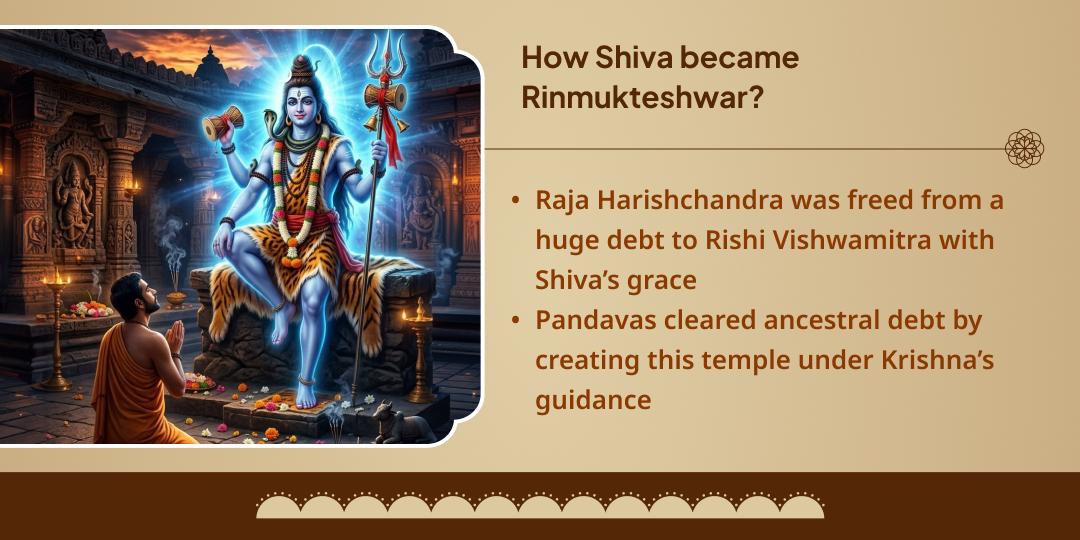 How Shiva became Rinmukteshwar?

• Raja Harishchandra was freed from a huge debt to Rishi Vishwamitra with Shiva's grace
• Pandavas cleared ancestral debt by creating this temple under Krishna's guidance